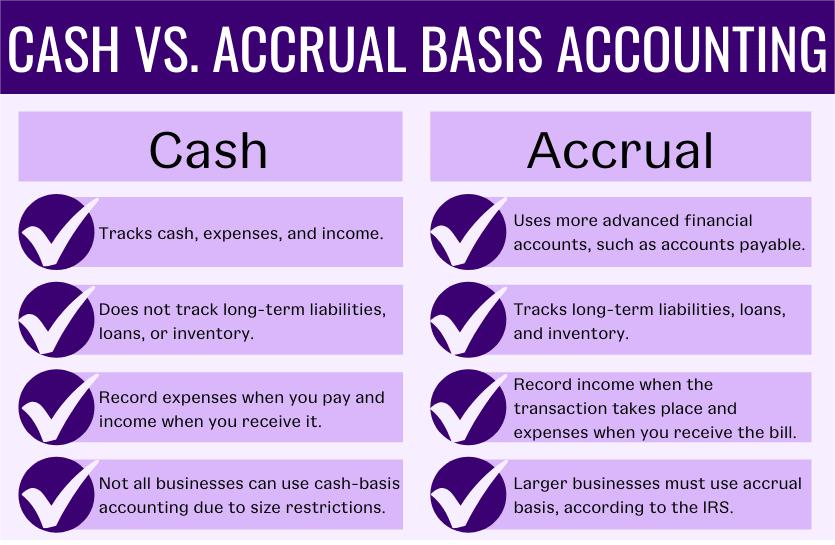 CASH VS. ACCRUAL BASIS ACCOUNTING

Cash

Tracks cash, expenses, and income.

Does not track long-term liabilities, loans, or inventory.

Record expenses when you pay and income when you receive it.

Not all businesses can use cash-basis accounting due to size restrictions.

Accrual

Uses more advanced financial accounts, such as accounts payable.

Tracks long-term liabilities, loans, and inventory.

Record income when the transaction takes place and expenses when you receive the bill.

Larger businesses must use accrual basis, according to the IRS.